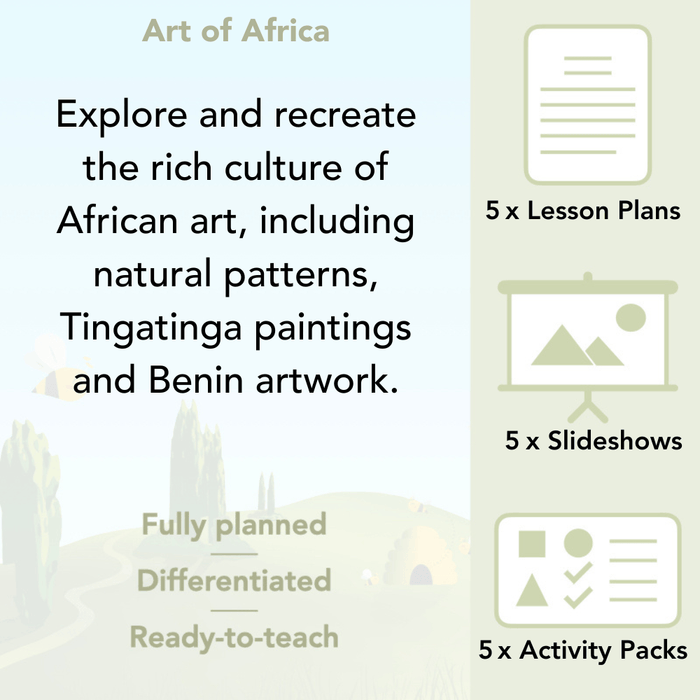 Art of Africa

Explore and recreate the rich culture of African art, including natural patterns, Tingatinga paintings and Benin artwork.

Fully planned

Differentiated

Ready-to-teach

5 x Lesson Plans

5 x Slideshows

5 x Activity Packs